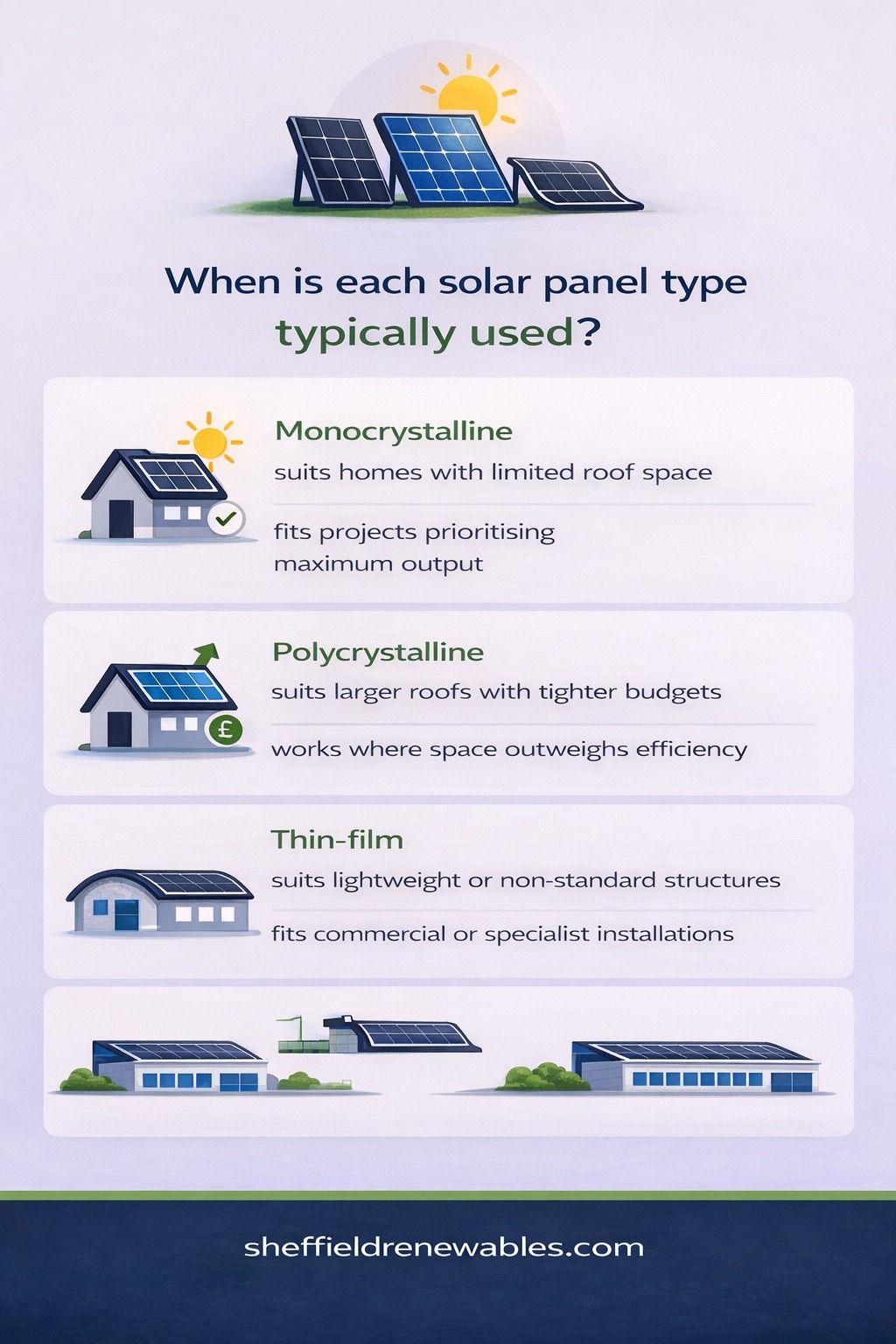 When is each solar panel type typically used?

Monocrystalline

suits homes with limited roof space

fits projects prioritising maximum output

£

Polycrystalline

suits larger roofs with tighter budgets

works where space outweighs efficiency

Thin-film

suits lightweight or non-standard structures

fits commercial or specialist installations

sheffieldrenewables.com